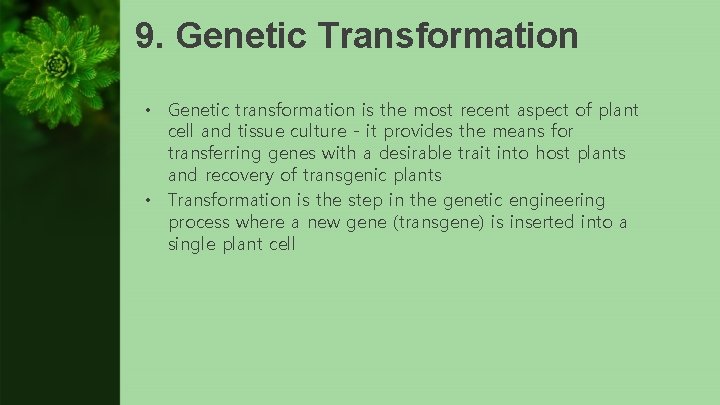 9. Genetic Transformation

• Genetic transformation is the most recent aspect of plant cell and tissue culture - it provides the means for transferring genes with a desirable trait into host plants and recovery of transgenic plants

• Transformation is the step in the genetic engineering process where a new gene (transgene) is inserted into a single plant cell